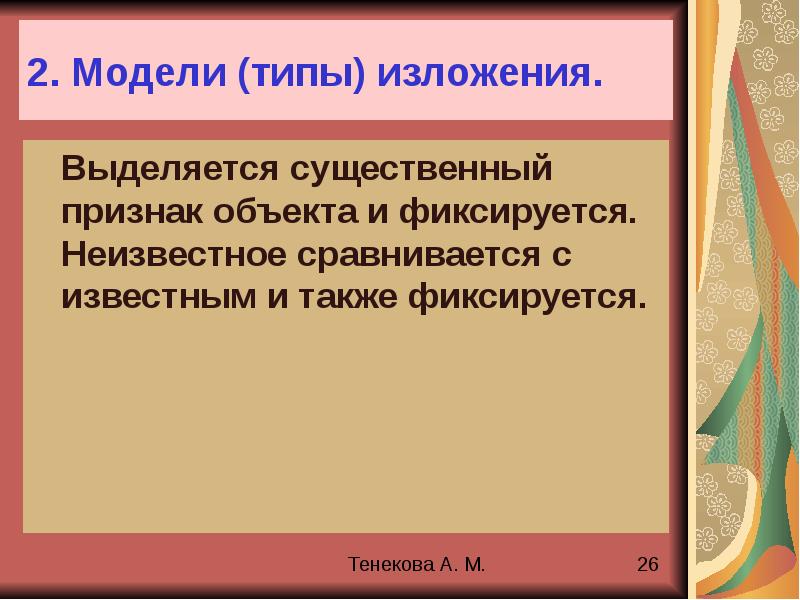 2. Модели (типы) изложения.

Выделяется существенный признак объекта и фиксируется. Неизвестное сравнивается с известным и также фиксируется.

Тенекова А. М.

26